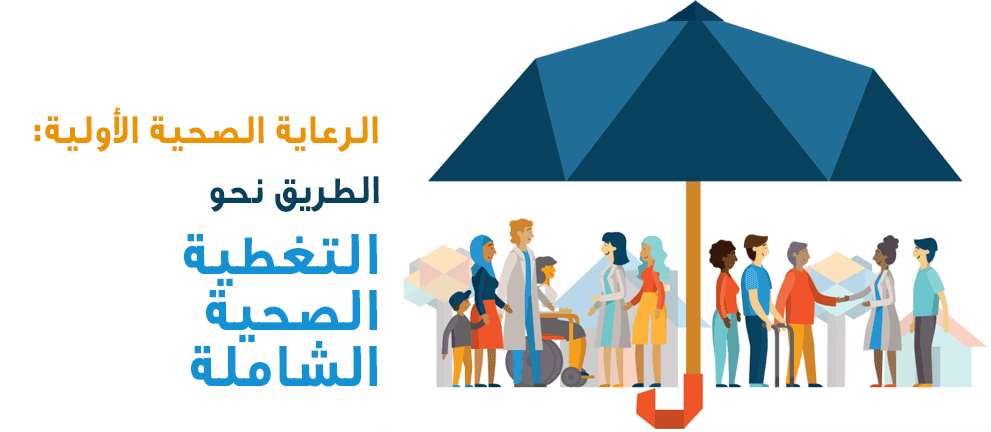 الرعاية الصحية الأولية:

الطريق نحو

التغطية الصحية الشاملة